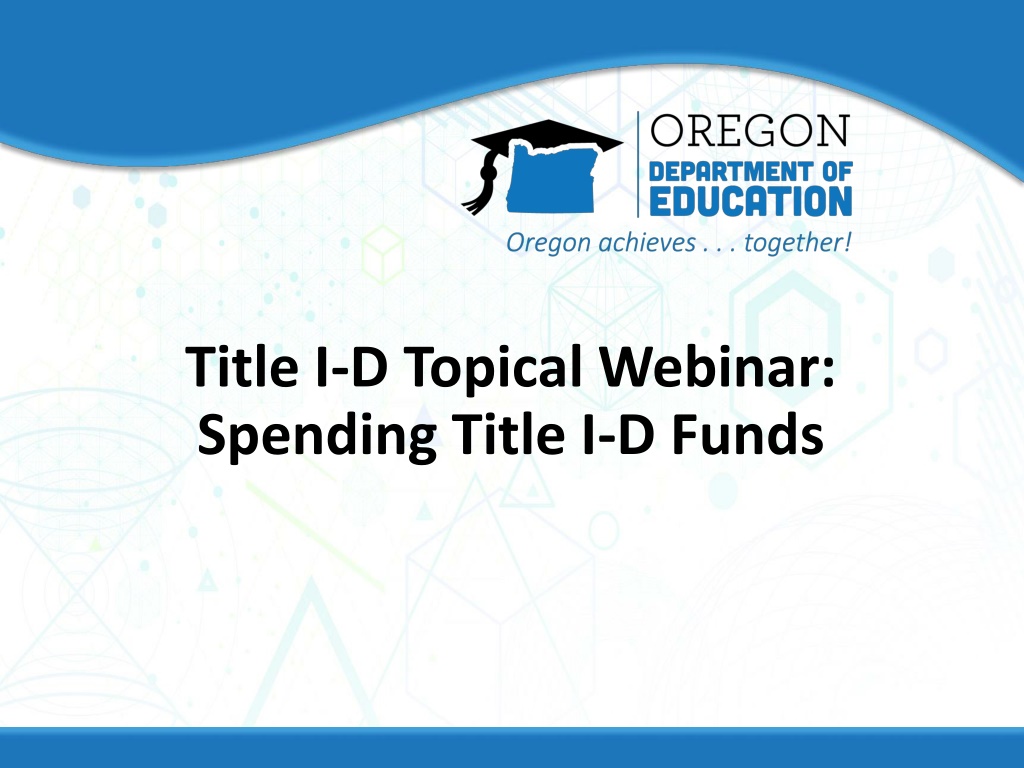 OREGON
DEPARTMENT OF
EDUCATION
Oregon achieves . . . together!

Title I-D Topical Webinar:
Spending Title I-D Funds